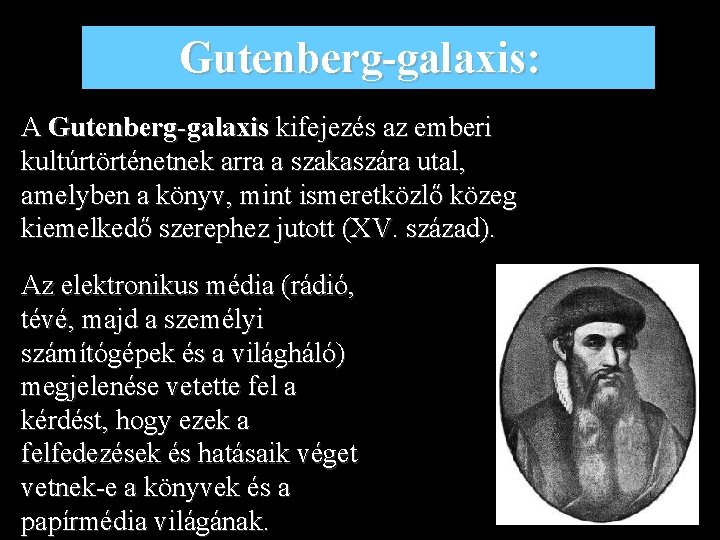 Gutenberg-galaxis:

A Gutenberg-galaxis kifejezés az emberi kultúrtörténetnek arra a szakaszára utal, amelyben a könyv, mint ismeretközlő közeg kiemelkedő szerephez jutott (XV. század).

Az elektronikus média (rádió, tévé, majd a személyi számítógépek és a világháló) megjelenése vetette fel a kérdést, hogy ezek a felfedezések és hatásaik véget vetnek-e a könyvek és a papírmédia világának.